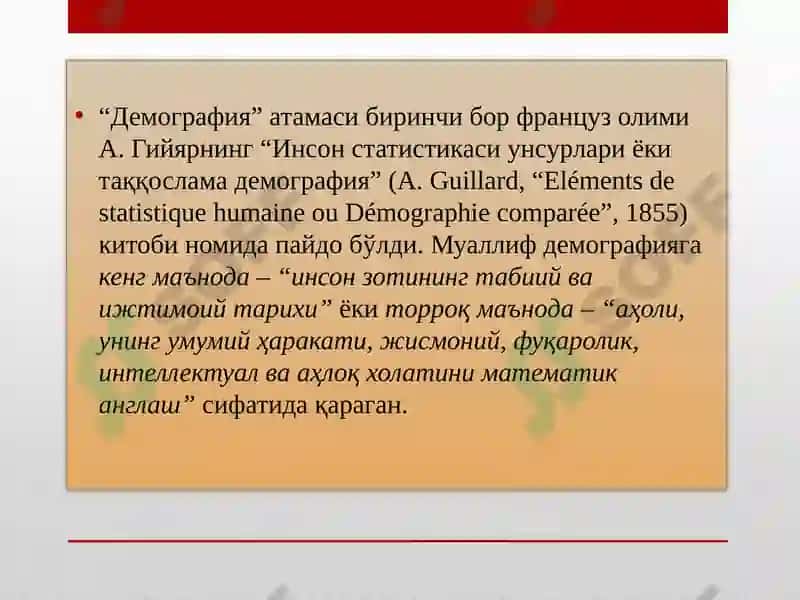 • “Демография” атамаси биринчи бор француз олими А. Гийярнинг “Инсон статистикаси унсурлари ёки таққослама демография” (A. Guillard, “Eléments de statistique humaine ou Démographie comparée”, 1855) китоби номида пайдо бўлди. Муаллиф демографияга кенг маънода – “инсон зотининг табиий ва ижтимоий тарихи” ёки торроқ маънода – “аҳоли, унинг умумий ҳаракати, жисмоний, фуқаролик, интеллектуал ва аҳлоқ холатини математик англаш” сифатида қараган.